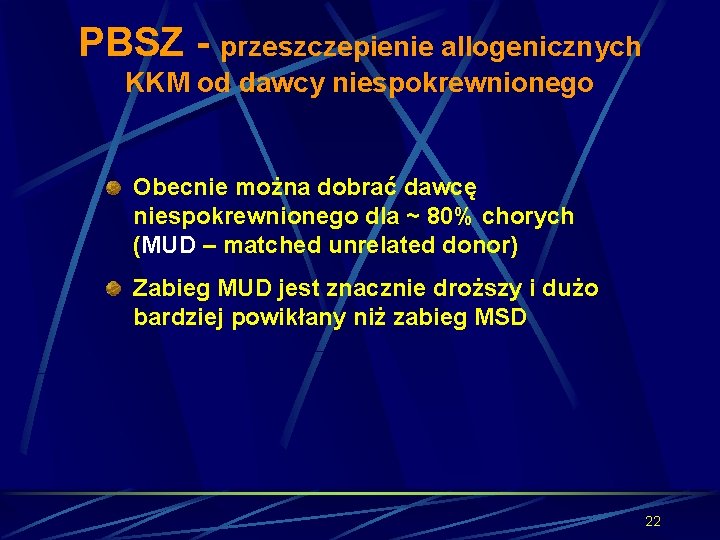 PBSZ - przeszczepienie allogenicznych KKM od dawcy niespokrewnionego

Obecnie można dobrać dawcę niespokrewnionego dla ~ 80% chorych (MUD – matched unrelated donor)

Zabieg MUD jest znacznie droższy i dużo bardziej powikłany niż zabieg MSD

22